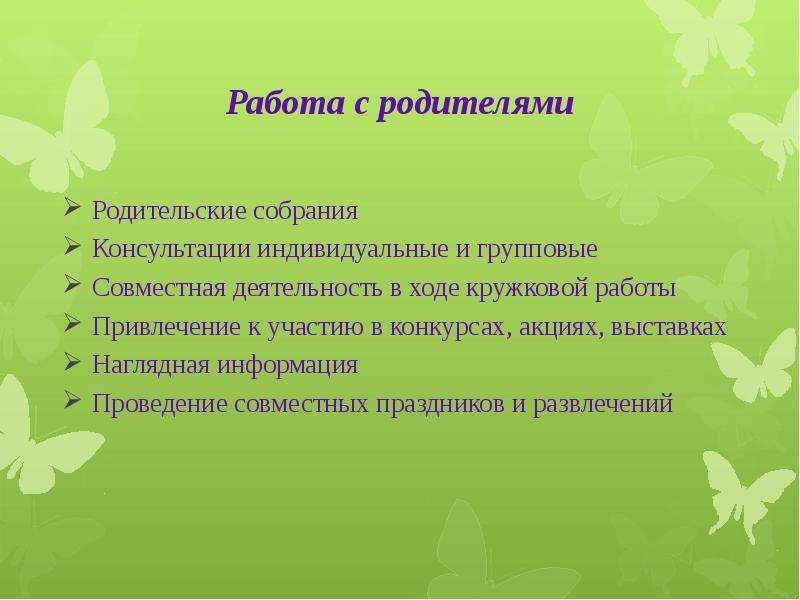 Работа с родителями

➢ Родительские собрания
➢ Консультации индивидуальные и групповые
➢ Совместная деятельность в ходе кружковой работы
➢ Привлечение к участию в конкурсах, акциях, выставках
➢ Наглядная информация
➢ Проведение совместных праздников и развлечений